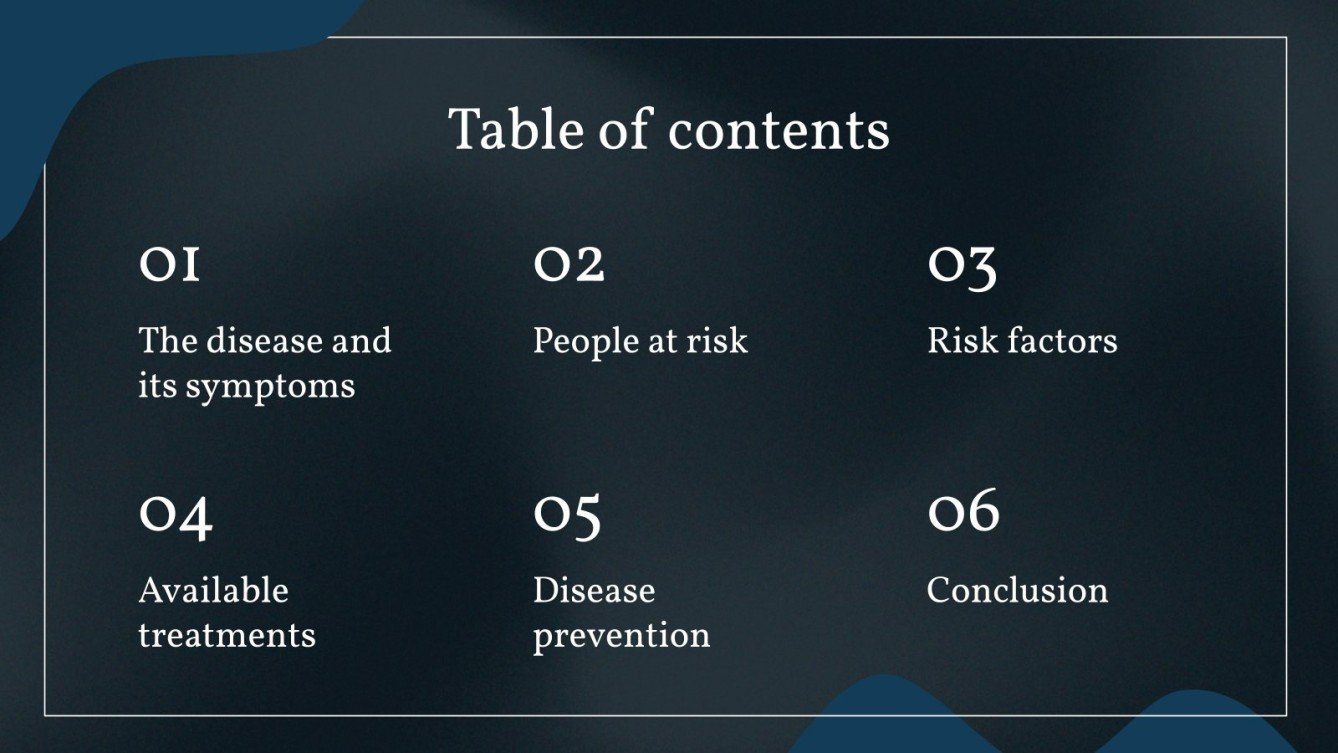 Table of contents

01

The disease and its symptoms

02

People at risk

03

Risk factors

04

Available treatments

05

Disease prevention

06

Conclusion